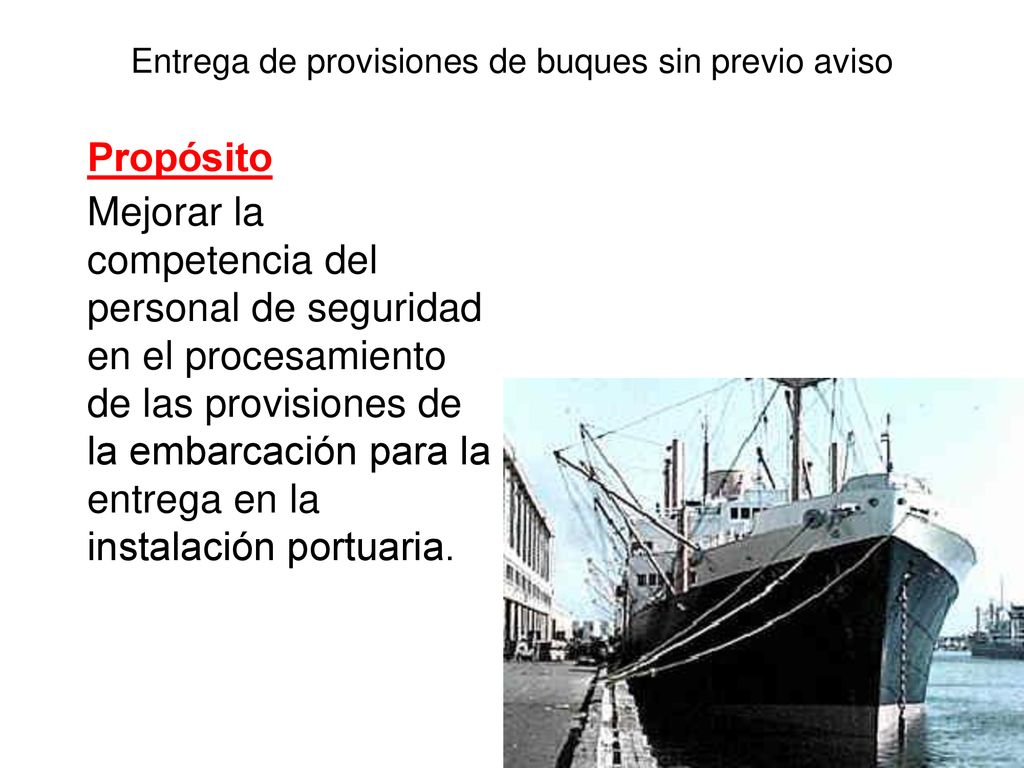 Entrega de provisiones de buques sin previo aviso

Propósito

Mejorar la competencia del personal de seguridad en el procesamiento de las provisiones de la embarcación para la entrega en la instalación portuaria.